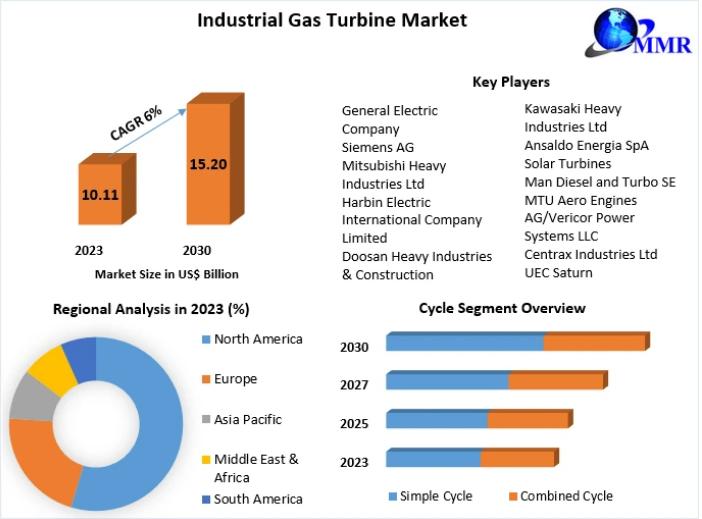 Industrial Gas Turbine Market

MMR

CAGR 6%

10.11

15.20

2023

2030

Market Size in US$ Billion

Key Players

General Electric Company
Siemens AG
Mitsubishi Heavy Industries Ltd
Harbin Electric International Company Limited
Doosan Heavy Industries & Construction

Kawasaki Heavy Industries Ltd
Ansaldo Energia SpA
Solar Turbines
Man Diesel and Turbo SE
MTU Aero Engines AG/Vericor Power Systems LLC
Centrax Industries Ltd
UEC Saturn

Regional Analysis in 2023 (%)

North America
Europe
Asia Pacific
Middle East & Africa
South America

Cycle Segment Overview

2030
2027
2025
2023

Simple Cycle
Combined Cycle